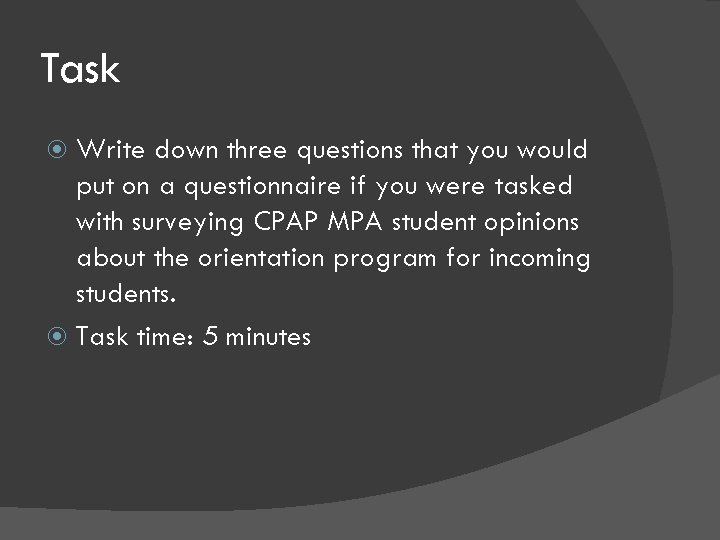 Task

Write down three questions that you would put on a questionnaire if you were tasked with surveying CPAP MPA student opinions about the orientation program for incoming students.

Task time: 5 minutes